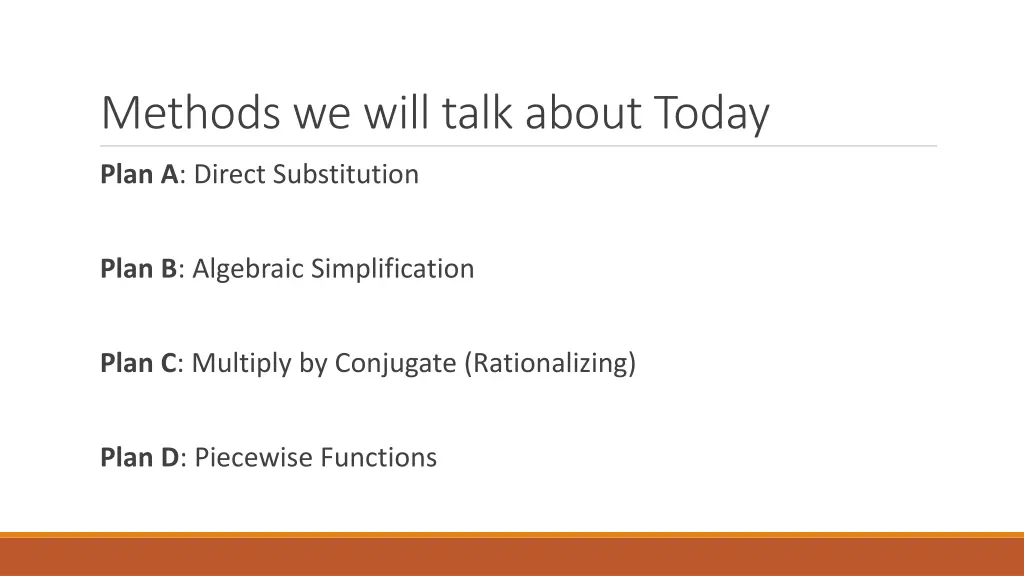 Methods we will talk about Today

Plan A: Direct Substitution

Plan B: Algebraic Simplification

Plan C: Multiply by Conjugate (Rationalizing)

Plan D: Piecewise Functions